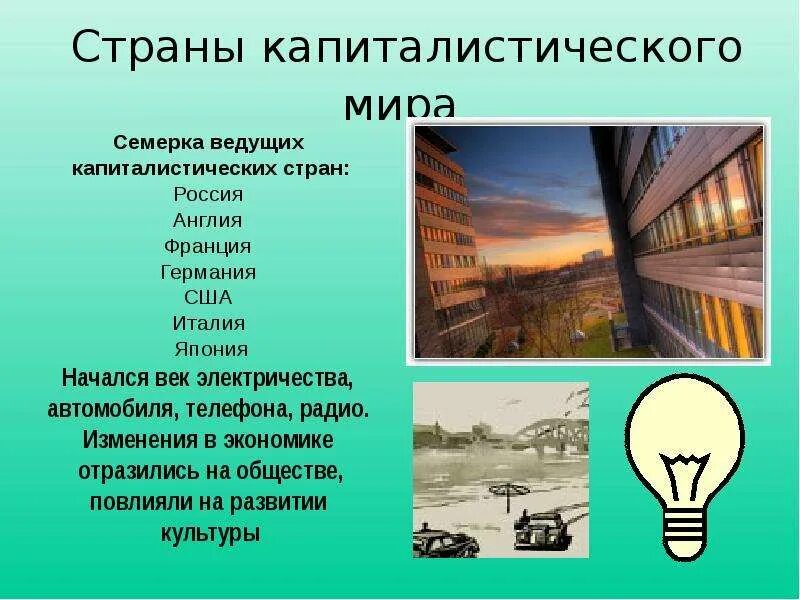 Страны капиталистического мира

Семерка ведущих капиталистических стран:
Россия
Англия
Франция
Германия
США
Италия
Япония

Начался век электричества, автомобиля, телефона, радио. Изменения в экономике отразились на обществе, повлияли на развитии культуры